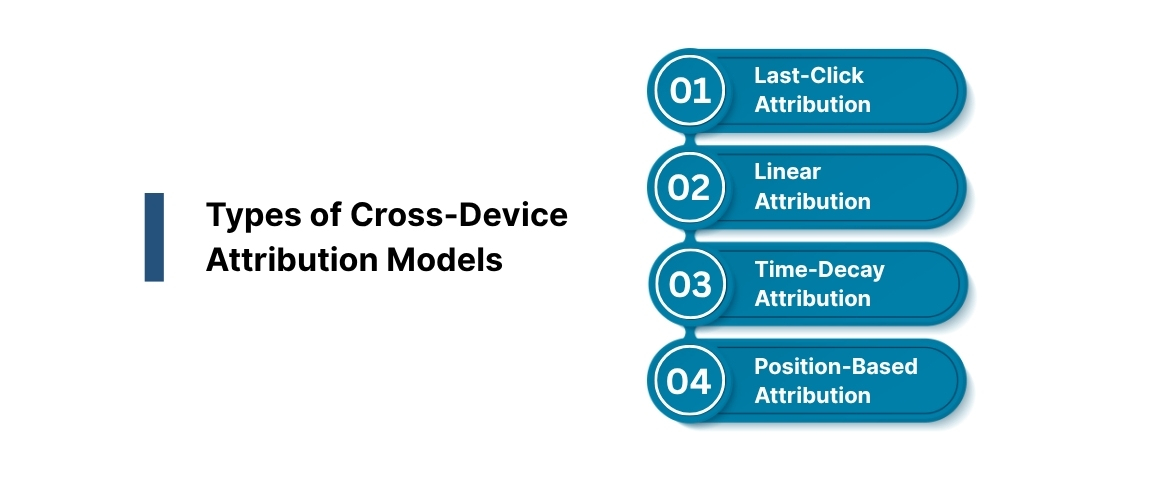 Types of Cross-Device Attribution Models

01 Last-Click Attribution

02 Linear Attribution

03 Time-Decay Attribution

04 Position-Based Attribution